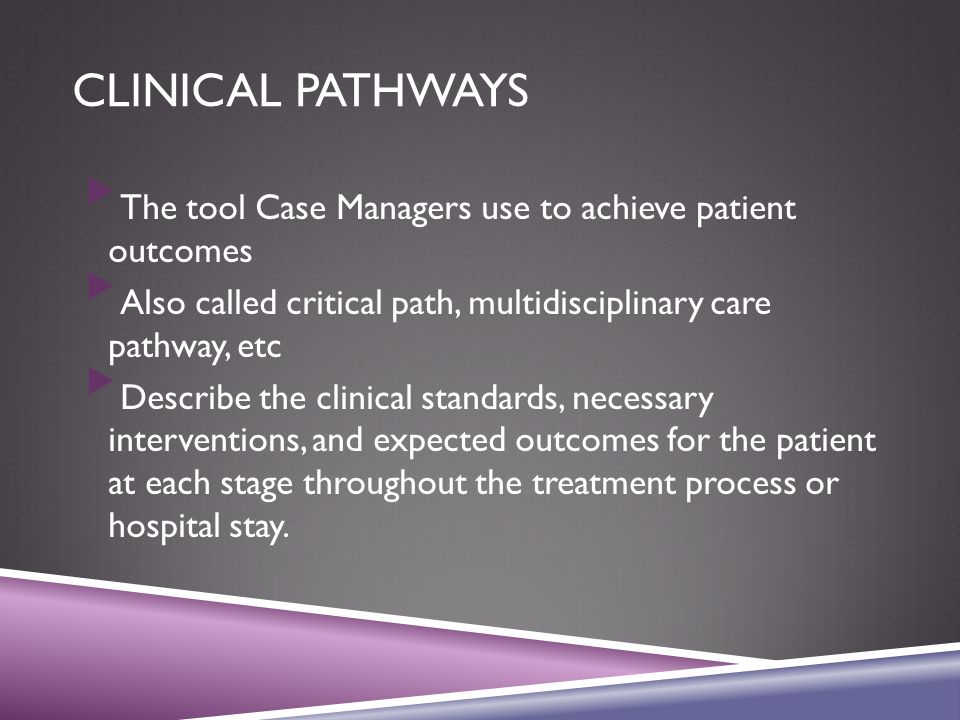 CLINICAL PATHWAYS

The tool Case Managers use to achieve patient outcomes

Also called critical path, multidisciplinary care pathway, etc

Describe the clinical standards, necessary interventions, and expected outcomes for the patient at each stage throughout the treatment process or hospital stay.